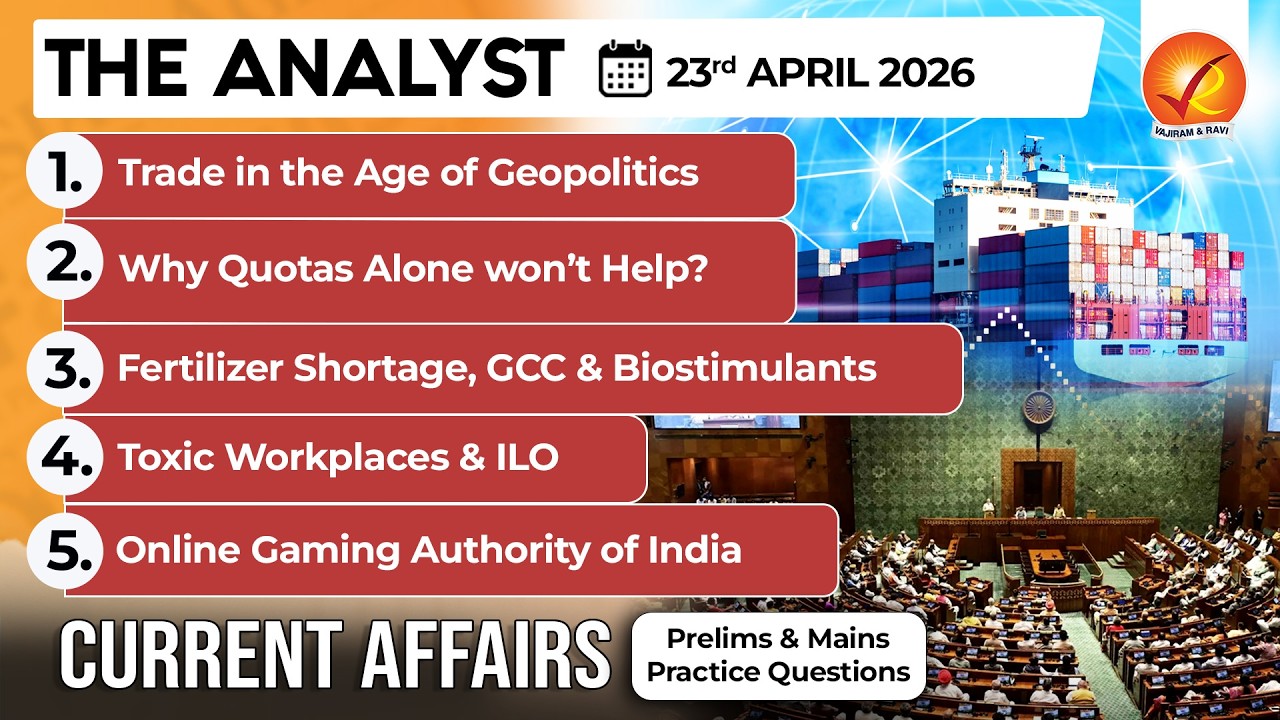 THE ANALYST 23rd APRIL 2026

VAJIRAM & RAVI

1. Trade in the Age of Geopolitics

2. Why Quotas Alone won't Help?

3. Fertilizer Shortage, GCC & Biostimulants

4. Toxic Workplaces & ILO

5. Online Gaming Authority of India

CURRENT AFFAIRS

Prelims & Mains Practice Questions